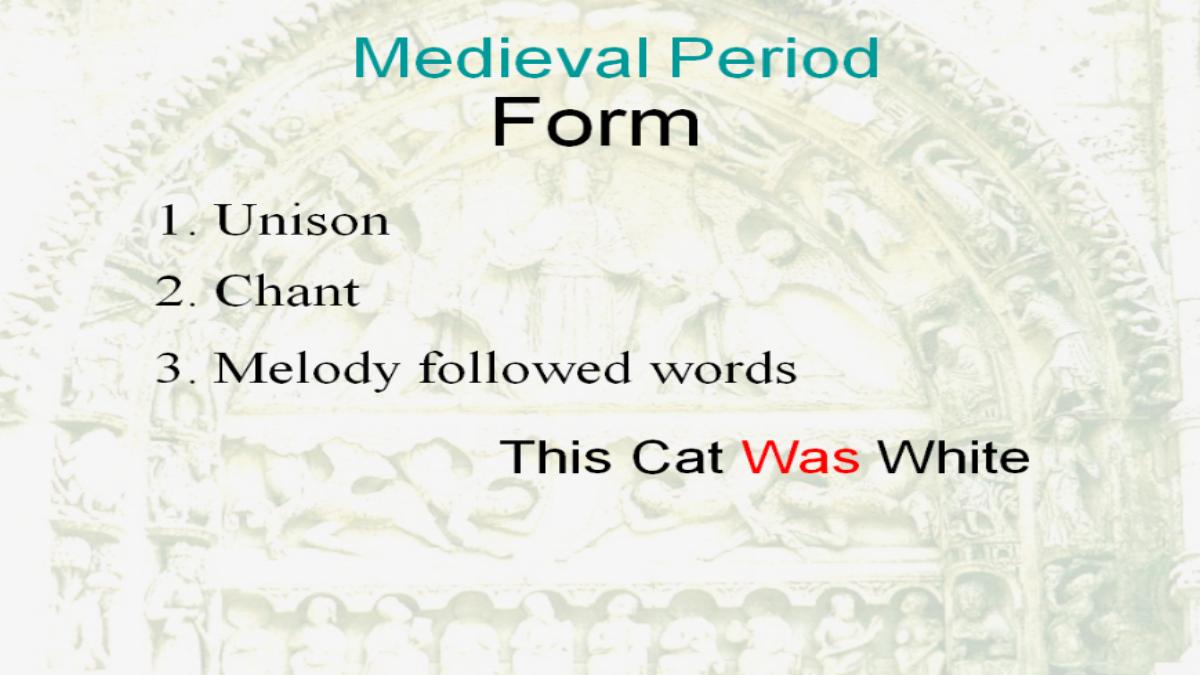 Medieval Period
Form

1. Unison
2. Chant
3. Melody followed words

This Cat Was White